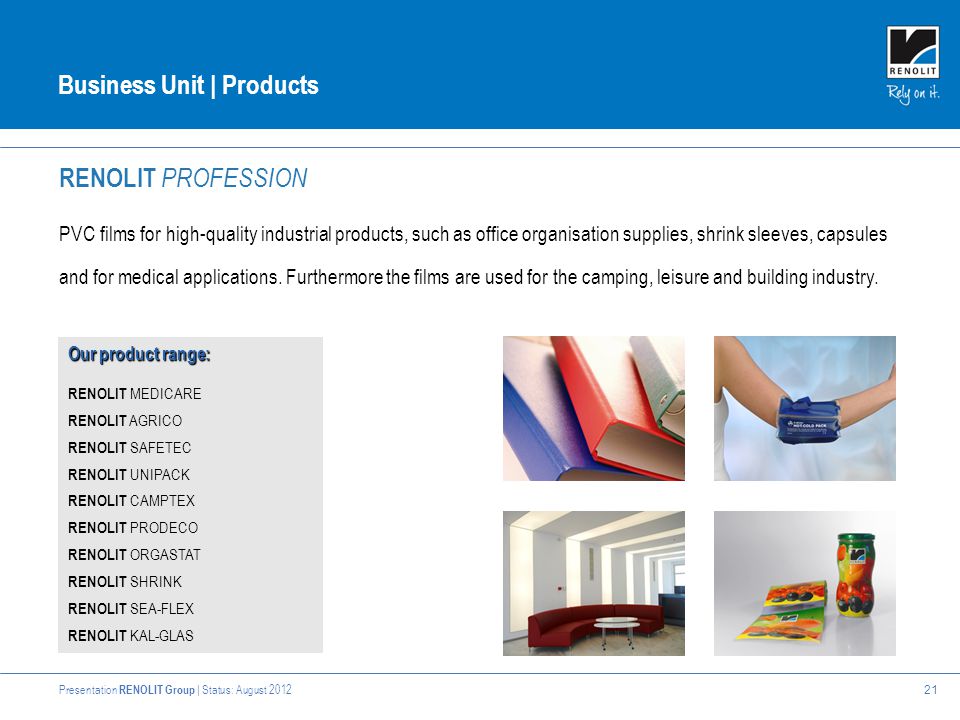 Business Unit | Products

RENOLIT
Rely on it.

RENOLIT PROFESSION

PVC films for high-quality industrial products, such as office organisation supplies, shrink sleeves, capsules and for medical applications. Furthermore the films are used for the camping, leisure and building industry.

Our product range:

RENOLIT MEDICARE
RENOLIT AGRICO
RENOLIT SAFETEC
RENOLIT UNIPACK
RENOLIT CAMPTEX
RENOLIT PRODECO
RENOLIT ORGASTAT
RENOLIT SHRINK
RENOLIT SEA-FLEX
RENOLIT KAL-GLAS

HOT/COLD PACK

Presentation RENOLIT Group | Status: August 2012

21